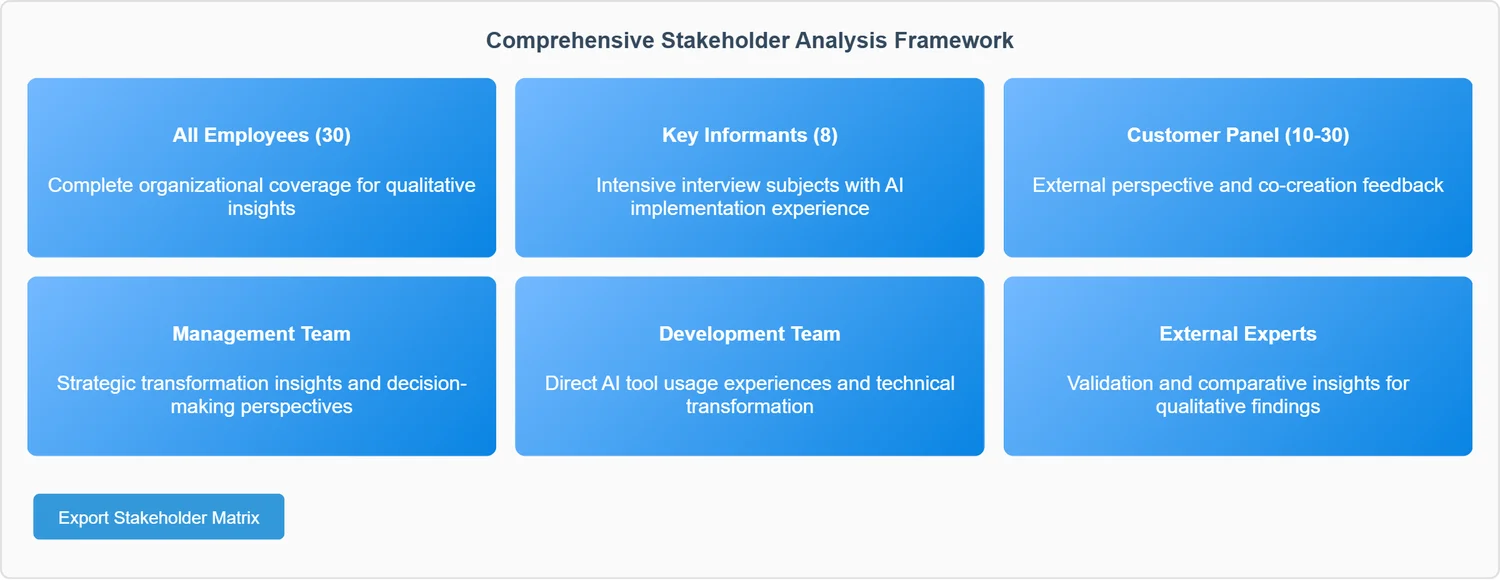 Comprehensive Stakeholder Analysis Framework

All Employees (30)

Complete organizational coverage for qualitative insights

Key Informants (8)

Intensive interview subjects with AI implementation experience

Customer Panel (10-30)

External perspective and co-creation feedback

Management Team

Strategic transformation insights and decision-making perspectives

Development Team

Direct AI tool usage experiences and technical transformation

External Experts

Validation and comparative insights for qualitative findings

Export Stakeholder Matrix